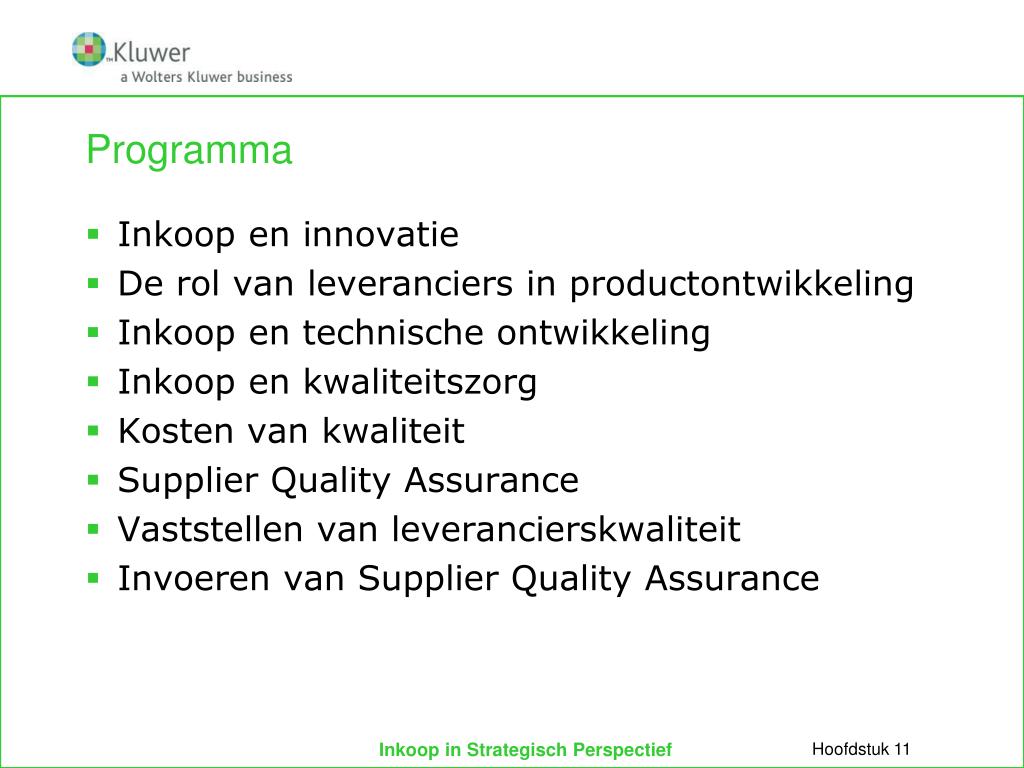 Kluwer
a Wolters Kluwer business

Programma

- Inkoop en innovatie
- De rol van leveranciers in productontwikkeling
- Inkoop en technische ontwikkeling
- Inkoop en kwaliteitszorg
- Kosten van kwaliteit
- Supplier Quality Assurance
- Vaststellen van leverancierskwaliteit
- Invoeren van Supplier Quality Assurance

Inkoop in Strategisch Perspectief

Hoofdstuk 11